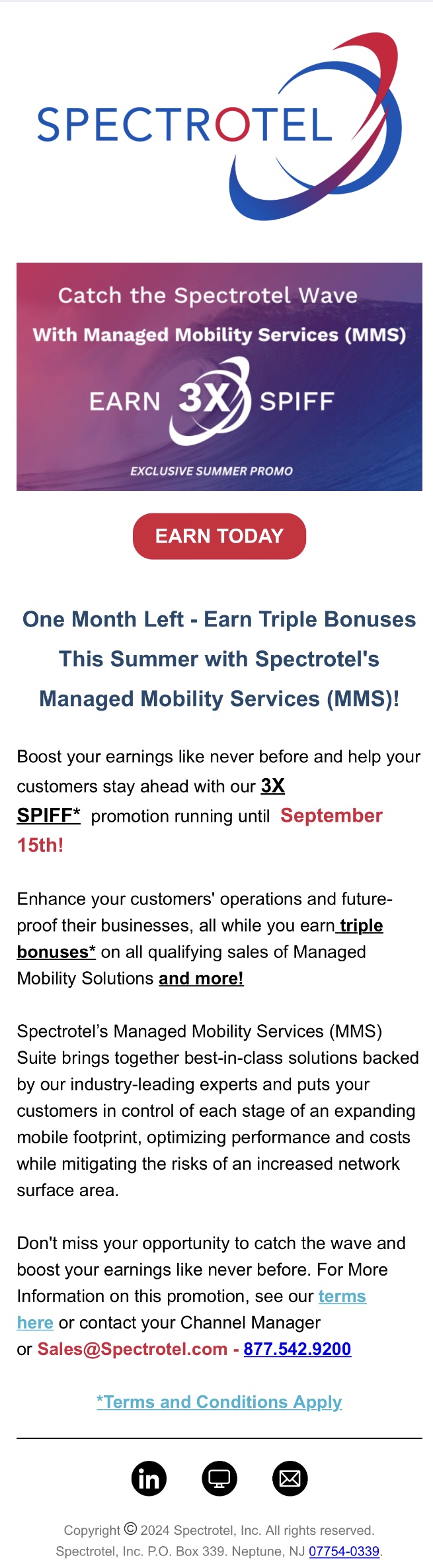 SPECTROTEL

Catch the Spectrotel Wave
With Managed Mobility Services (MMS)
EARN 3X SPIFF
EXCLUSIVE SUMMER PROMO

EARN TODAY

One Month Left - Earn Triple Bonuses This Summer with Spectrotel's Managed Mobility Services (MMS)!

Boost your earnings like never before and help your customers stay ahead with our 3X SPIFF* promotion running until September 15th!

Enhance your customers' operations and future-proof their businesses, all while you earn triple bonuses* on all qualifying sales of Managed Mobility Solutions and more!

Spectrotel's Managed Mobility Services (MMS) Suite brings together best-in-class solutions backed by our industry-leading experts and puts your customers in control of each stage of an expanding mobile footprint, optimizing performance and costs while mitigating the risks of an increased network surface area.

Don't miss your opportunity to catch the wave and boost your earnings like never before. For More Information on this promotion, see our terms here or contact your Channel Manager or Sales@Spectrotel.com - 877.542.9200

*Terms and Conditions Apply

Copyright © 2024 Spectrotel, Inc. All rights reserved.
Spectrotel, Inc. P.O. Box 339. Neptune, NJ 07754-0339.